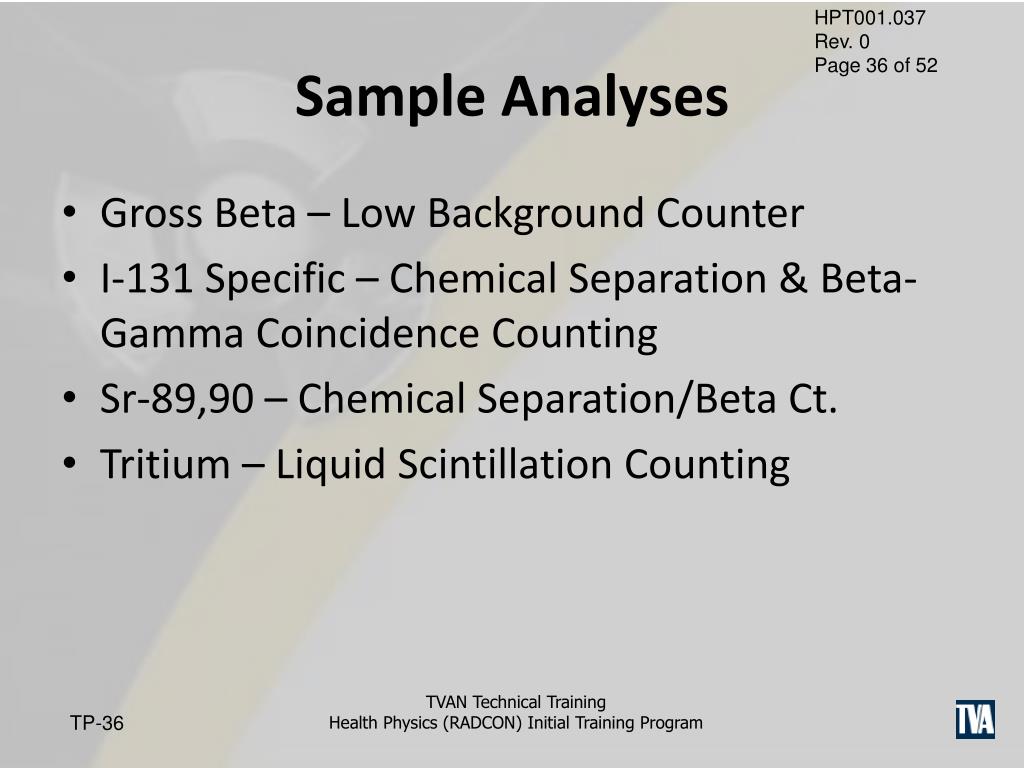 HPT001.037
Rev. 0
Page 36 of 52

Sample Analyses

• Gross Beta – Low Background Counter
• I-131 Specific – Chemical Separation & Beta-Gamma Coincidence Counting
• Sr-89,90 – Chemical Separation/Beta Ct.
• Tritium – Liquid Scintillation Counting

TP-36

TVAN Technical Training
Health Physics (RADCON) Initial Training Program

TVA